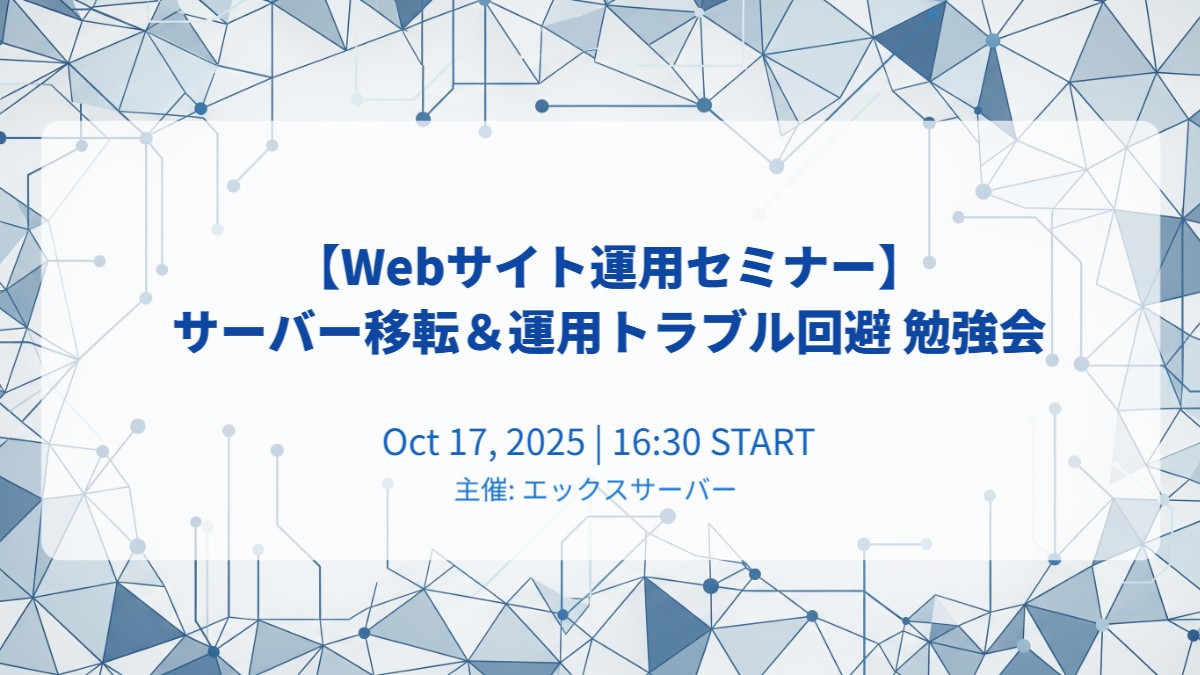 【Webサイト運用セミナー】
サーバー移転＆運用トラブル回避 勉強会

Oct 17, 2025 | 16:30 START
主催: エックスサーバー